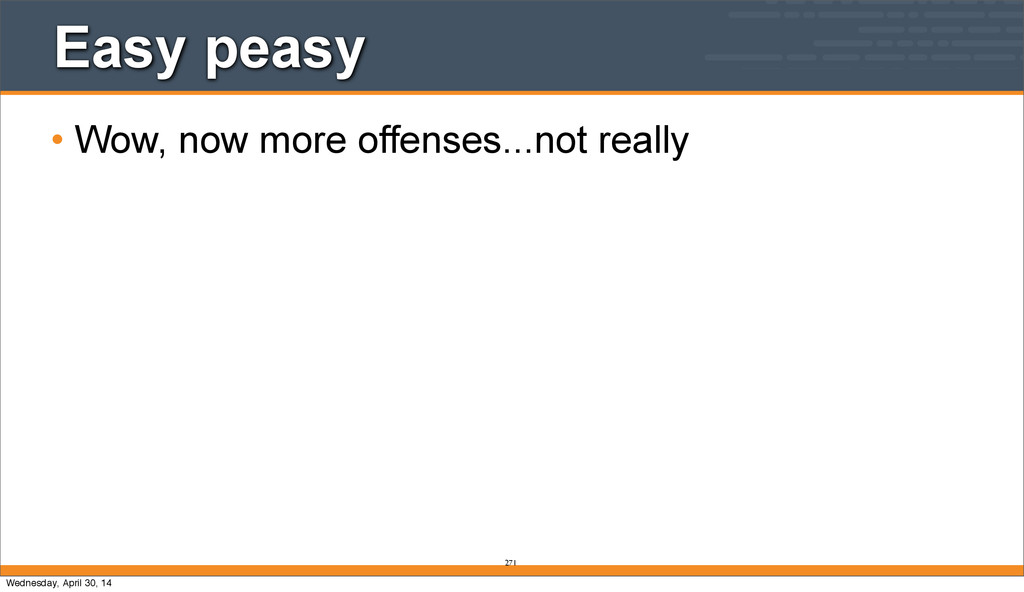 Easy peasy

• Wow, now more offenses...not really

271

Wednesday, April 30, 14